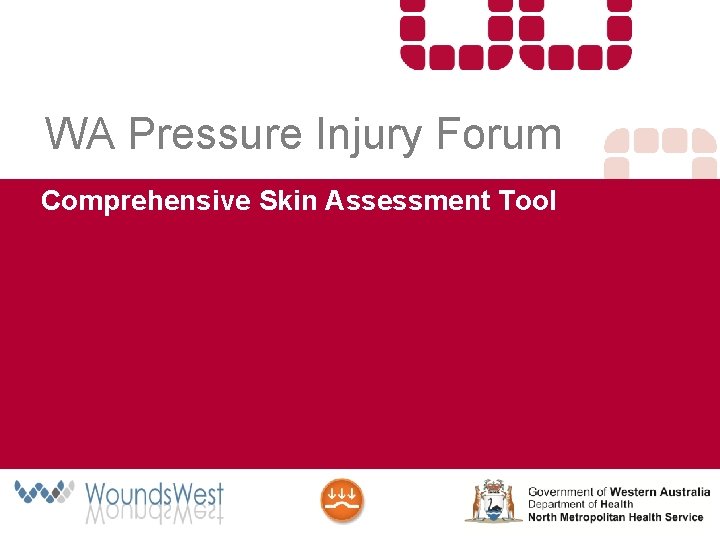 WA Pressure Injury Forum

Comprehensive Skin Assessment Tool

WoundsWest

Government of Western Australia
Department of Health
North Metropolitan Health Service